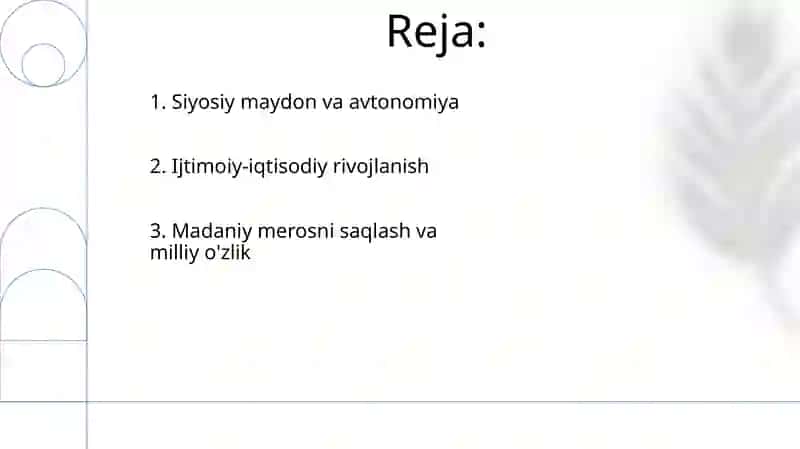 Reja:

1. Siyosiy maydon va avtonomiya

2. Ijtimoiy-iqtisodiy rivojlanish

3. Madaniy merosni saqlash va milliy o'zlik